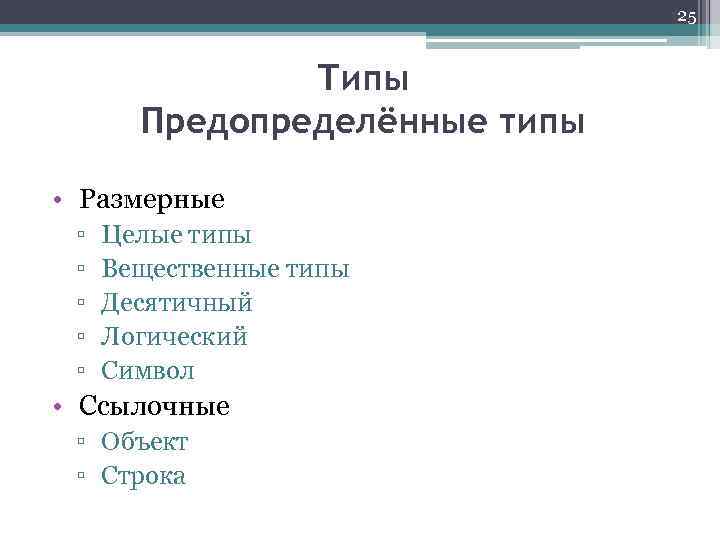 25

Типы
Предопределённые типы

• Размерные
▫ Целые типы
▫ Вещественные типы
▫ Десятичный
▫ Логический
▫ Символ
• Ссылочные
▫ Объект
▫ Строка